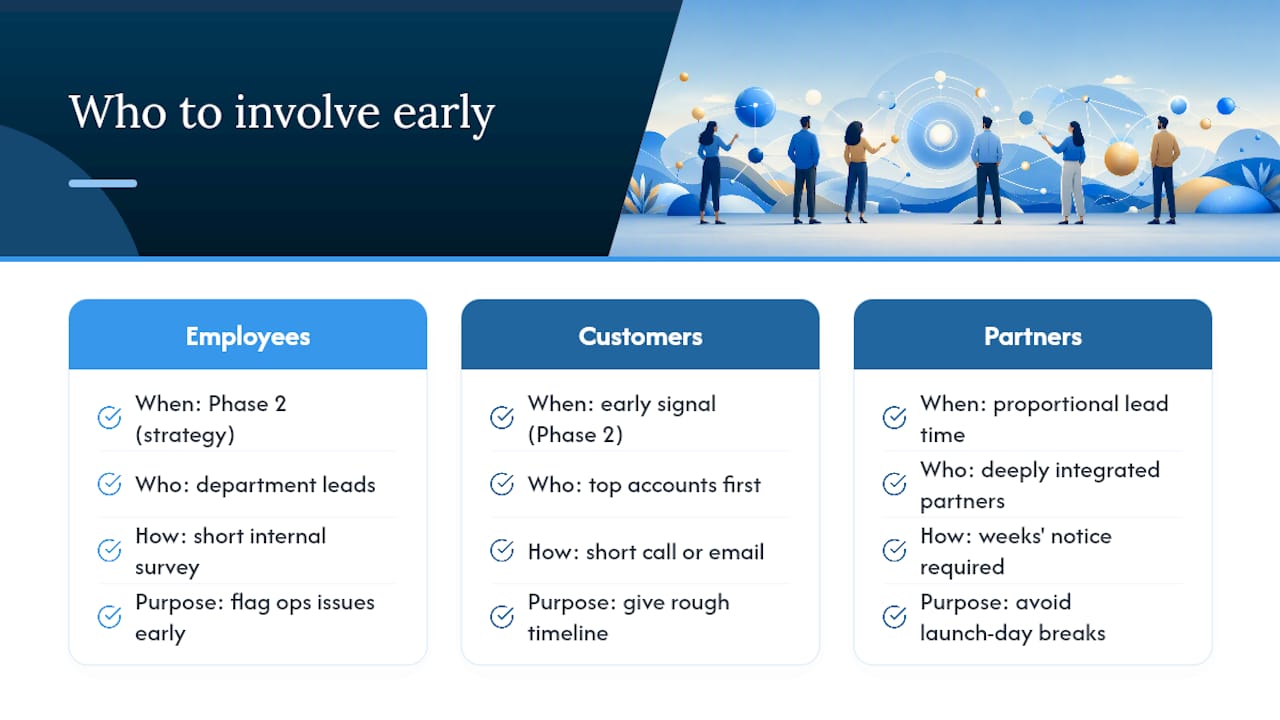 Who to involve early

Employees

When: Phase 2 (strategy)

Who: department leads

How: short internal survey

Purpose: flag ops issues early

Customers

When: early signal (Phase 2)

Who: top accounts first

How: short call or email

Purpose: give rough timeline

Partners

When: proportional lead time

Who: deeply integrated partners

How: weeks' notice required

Purpose: avoid launch-day breaks